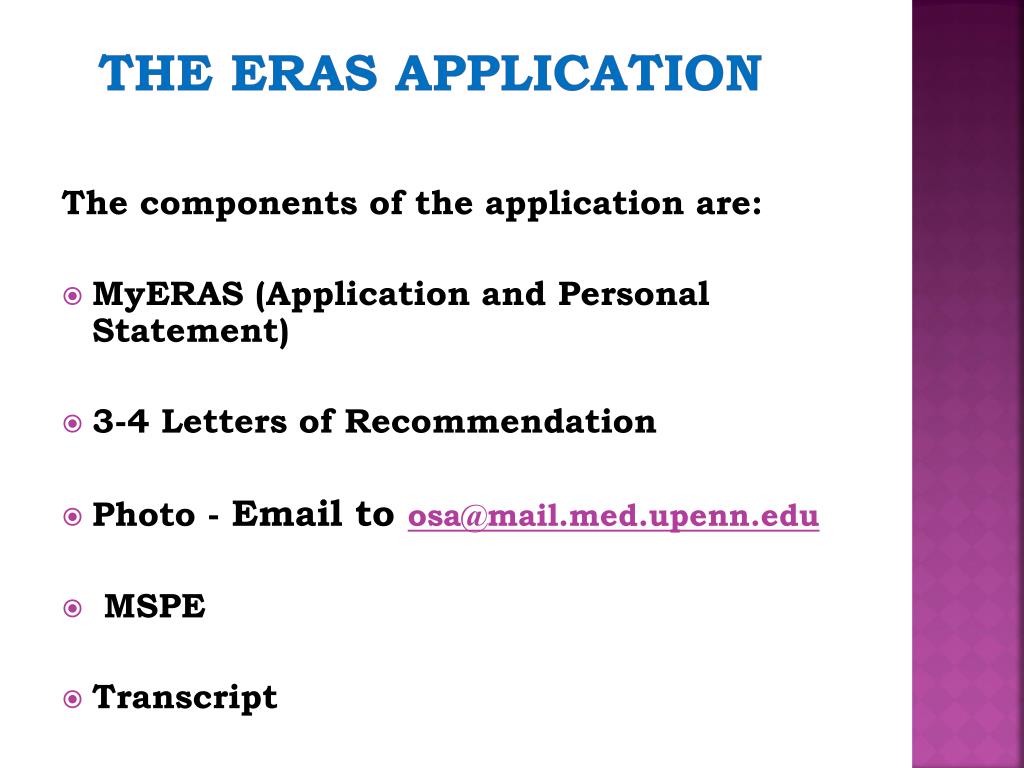 THE ERAS APPLICATION

The components of the application are:

MyERAS (Application and Personal Statement)

3-4 Letters of Recommendation

Photo - Email to osa@mail.med.upenn.edu

MSPE

Transcript